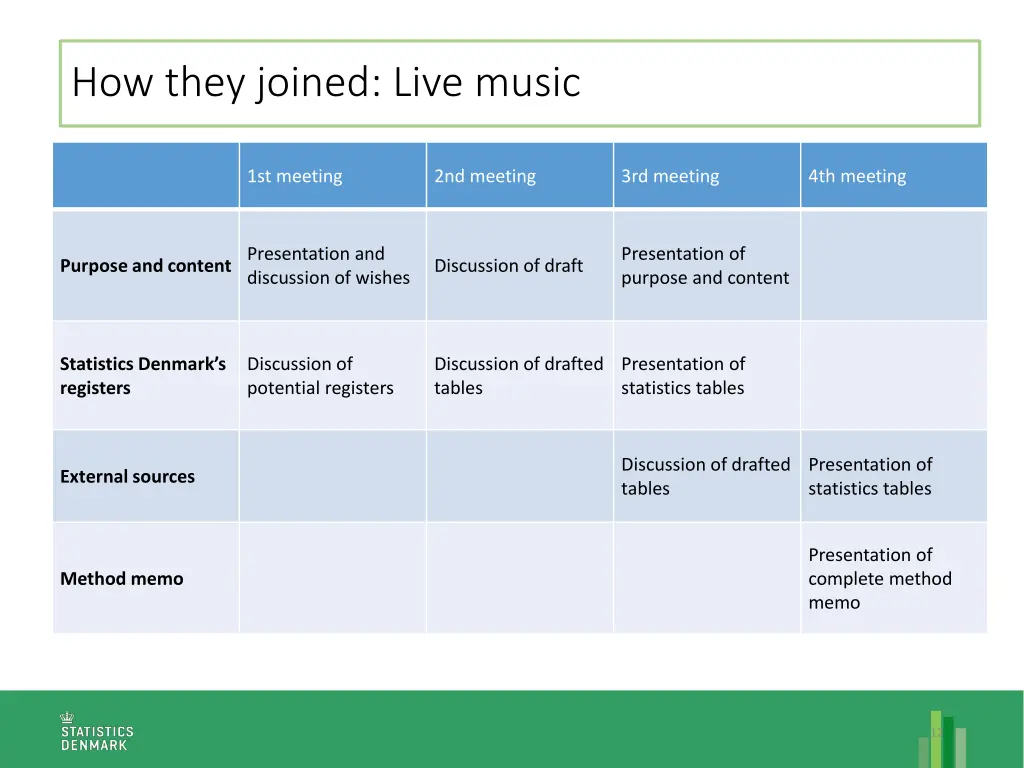 How they joined: Live music

| | 1st meeting | 2nd meeting | 3rd meeting | 4th meeting |
|---|---|---|---|---|
| **Purpose and content** | Presentation and discussion of wishes | Discussion of draft | Presentation of purpose and content | |
| **Statistics Denmark's registers** | Discussion of potential registers | Discussion of drafted tables | Presentation of statistics tables | |
| **External sources** | | | Discussion of drafted tables | Presentation of statistics tables |
| **Method memo** | | | | Presentation of complete method memo |

STATISTICS DENMARK